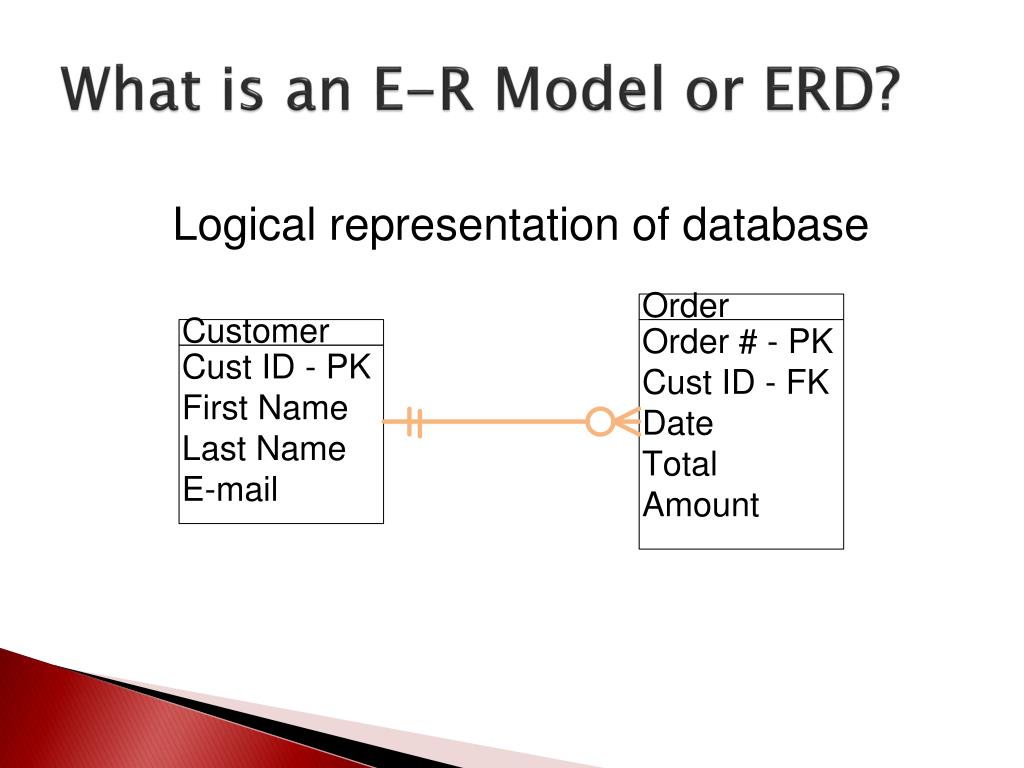 What is an E-R Model or ERD?

Logical representation of database

Customer
Cust ID - PK
First Name
Last Name
E-mail

Order
Order # - PK
Cust ID - FK
Date
Total
Amount